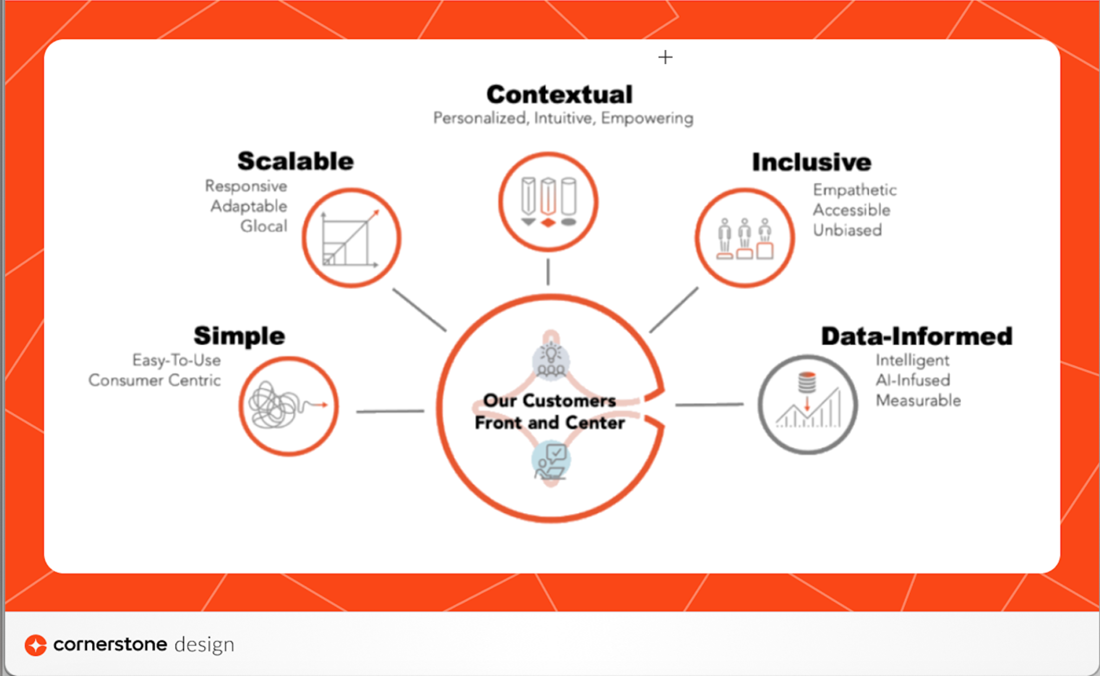 Contextual
Personalized, Intuitive, Empowering

Scalable
Responsive
Adaptable
Glocal

Inclusive
Empathetic
Accessible
Unbiased

Simple
Easy-To-Use
Consumer Centric

Our Customers
Front and Center

Data-Informed
Intelligent
AI-Infused
Measurable

cornerstone design